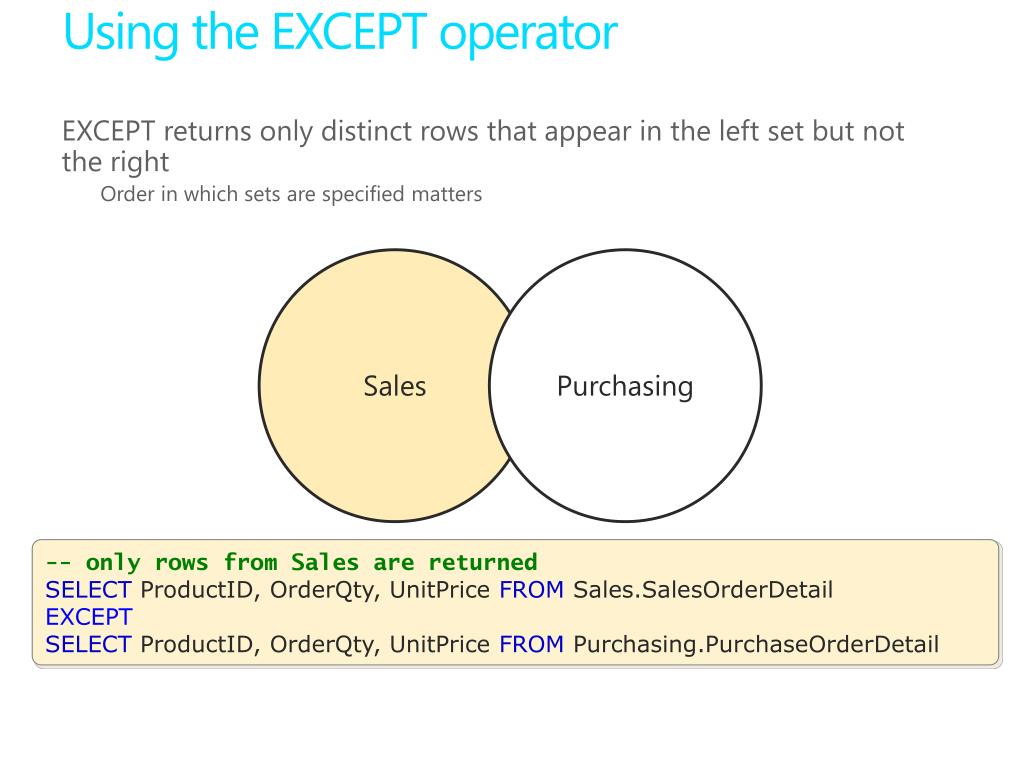 Using the EXCEPT operator

EXCEPT returns only distinct rows that appear in the left set but not the right

Order in which sets are specified matters

Sales

Purchasing

-- only rows from Sales are returned
SELECT ProductID, OrderQty, UnitPrice FROM Sales.SalesOrderDetail
EXCEPT
SELECT ProductID, OrderQty, UnitPrice FROM Purchasing.PurchaseOrderDetail